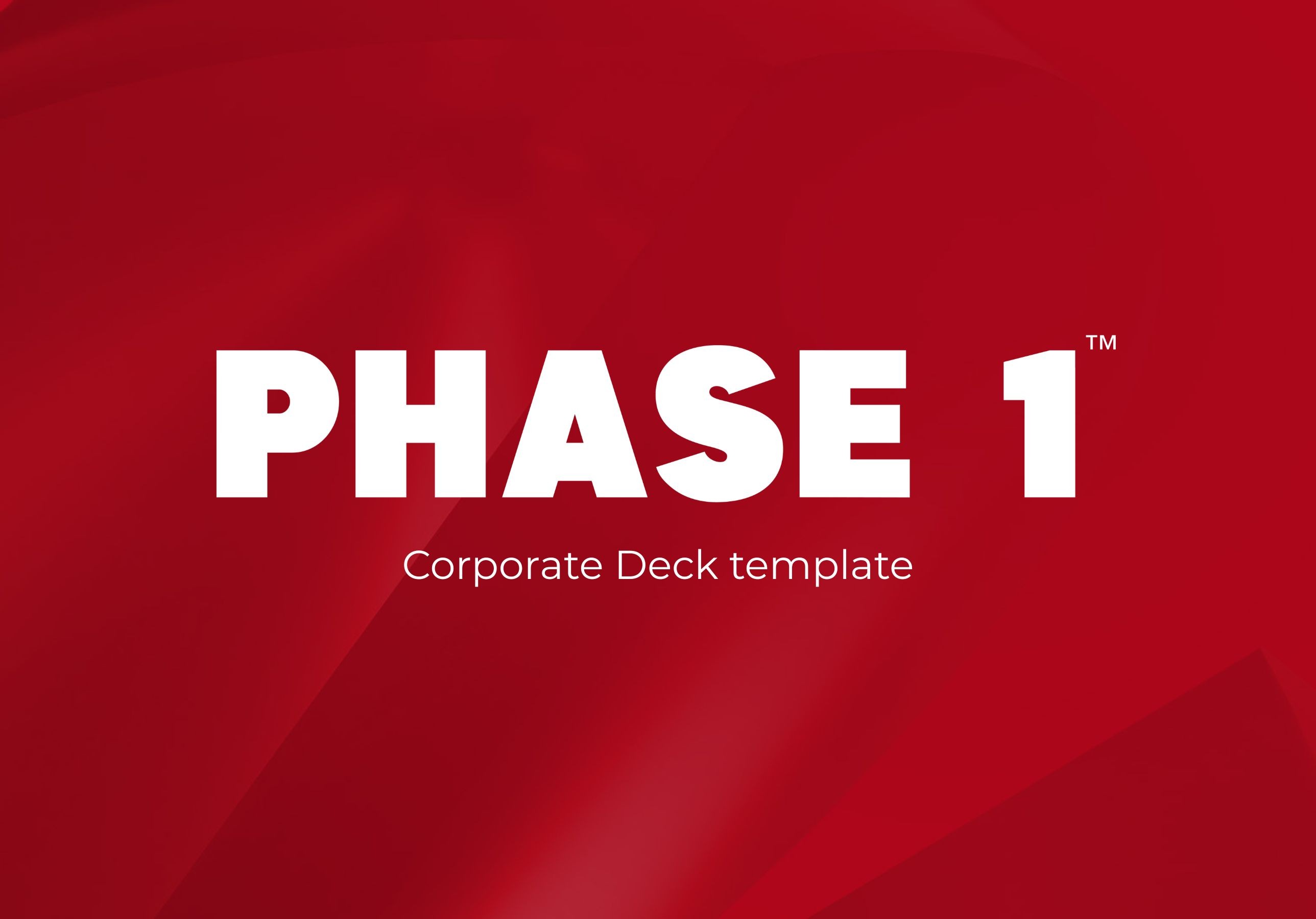 PHASE 1™

Corporate Deck template